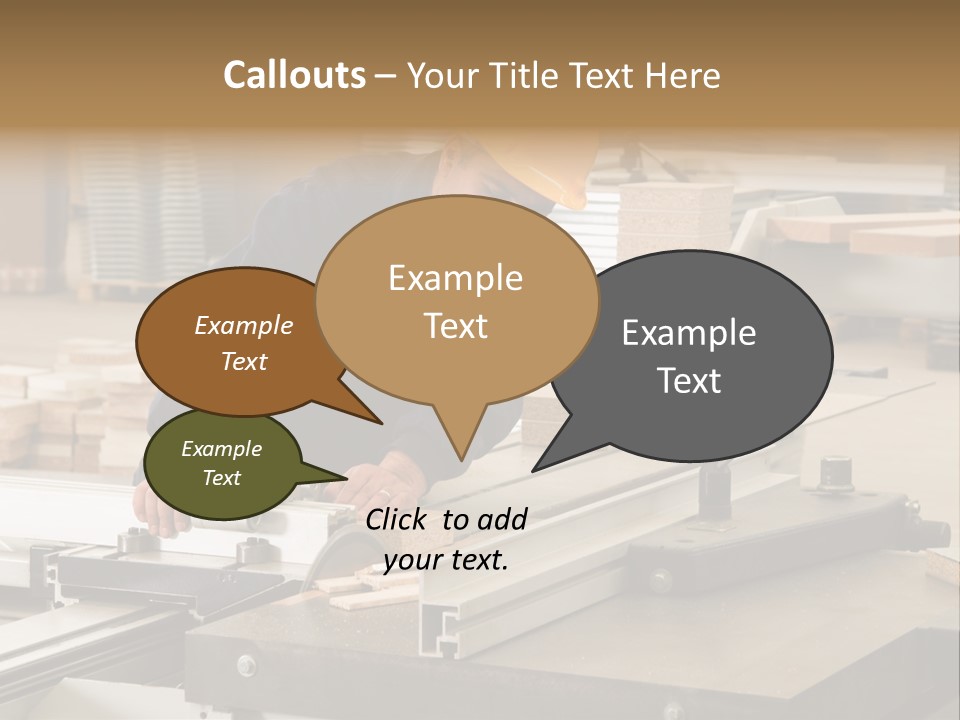 Callouts – Your Title Text Here

Example Text

Example Text

Example Text

Example Text

Click to add your text.